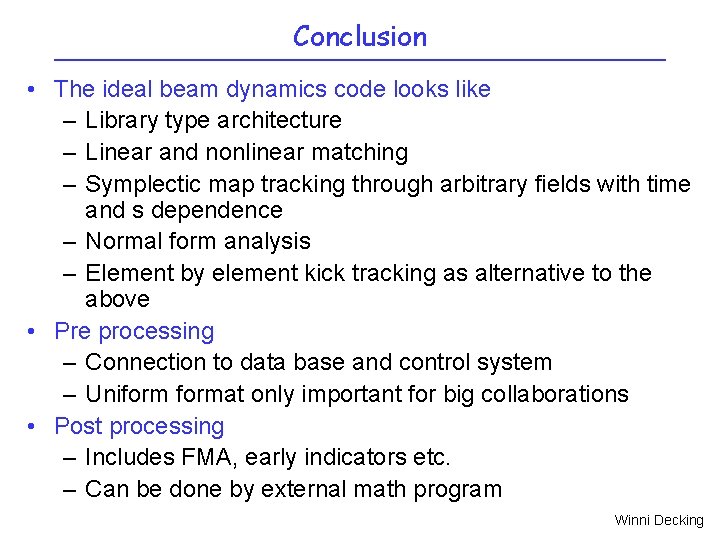 Conclusion

• The ideal beam dynamics code looks like
– Library type architecture
– Linear and nonlinear matching
– Symplectic map tracking through arbitrary fields with time and s dependence
– Normal form analysis
– Element by element kick tracking as alternative to the above
• Pre processing
– Connection to data base and control system
– Uniform format only important for big collaborations
• Post processing
– Includes FMA, early indicators etc.
– Can be done by external math program

Winni Decking